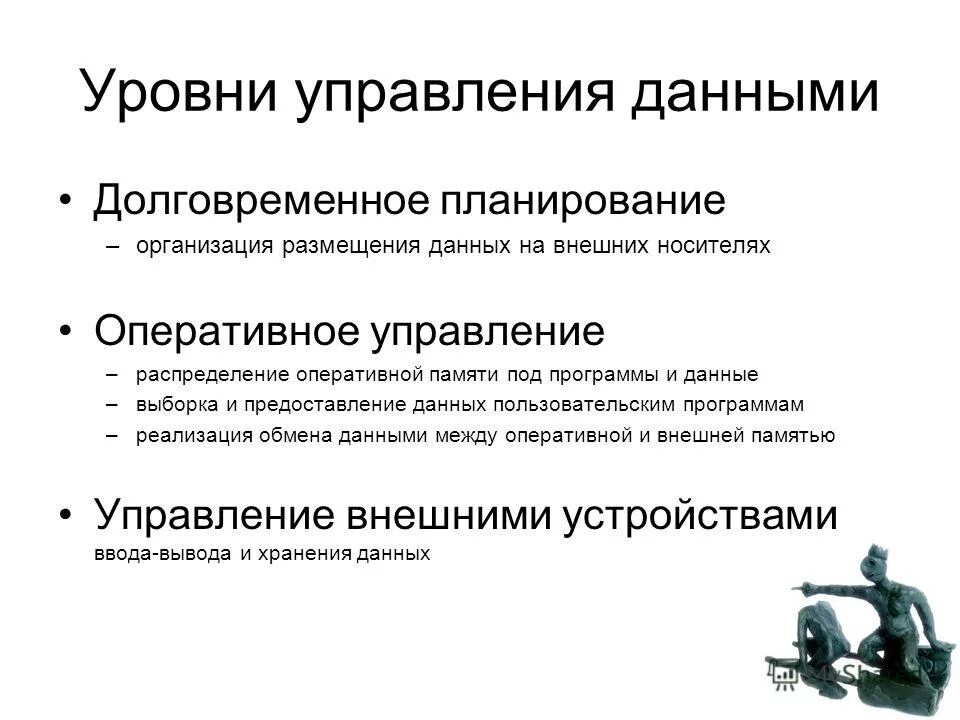 Уровни управления данными

• Долговременное планирование
  – организация размещения данных на внешних носителях

• Оперативное управление
  – распределение оперативной памяти под программы и данные
  – выборка и предоставление данных пользовательским программам
  – реализация обмена данными между оперативной и внешней памятью

• Управление внешними устройствами ввода-вывода и хранения данных

MyShared